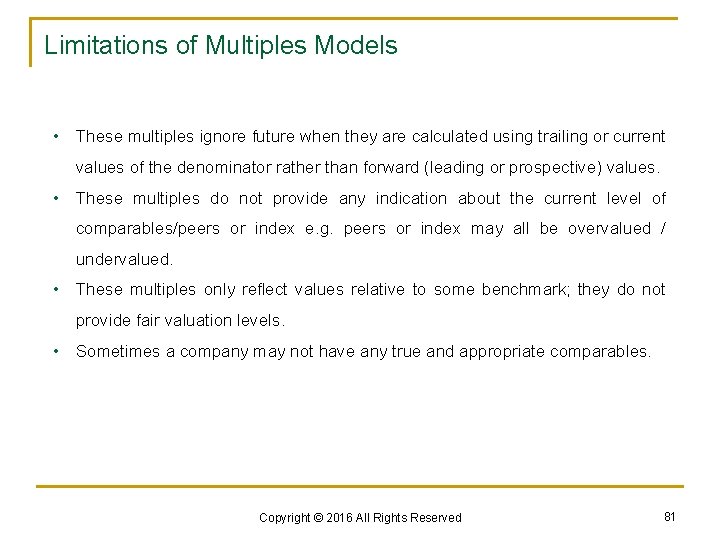 Limitations of Multiples Models

• These multiples ignore future when they are calculated using trailing or current values of the denominator rather than forward (leading or prospective) values.

• These multiples do not provide any indication about the current level of comparables/peers or index e.g. peers or index may all be overvalued / undervalued.

• These multiples only reflect values relative to some benchmark; they do not provide fair valuation levels.

• Sometimes a company may not have any true and appropriate comparables.

Copyright © 2016 All Rights Reserved

81